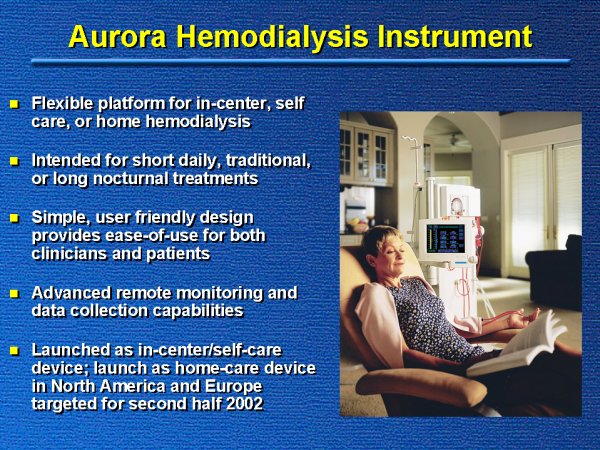 Aurora Hemodialysis Instrument

- Flexible platform for in-center, self care, or home hemodialysis

- Intended for short daily, traditional, or long nocturnal treatments

- Simple, user friendly design provides ease-of-use for both clinicians and patients

- Advanced remote monitoring and data collection capabilities

- Launched as in-center/self-care device; launch as home-care device in North America and Europe targeted for second half 2002